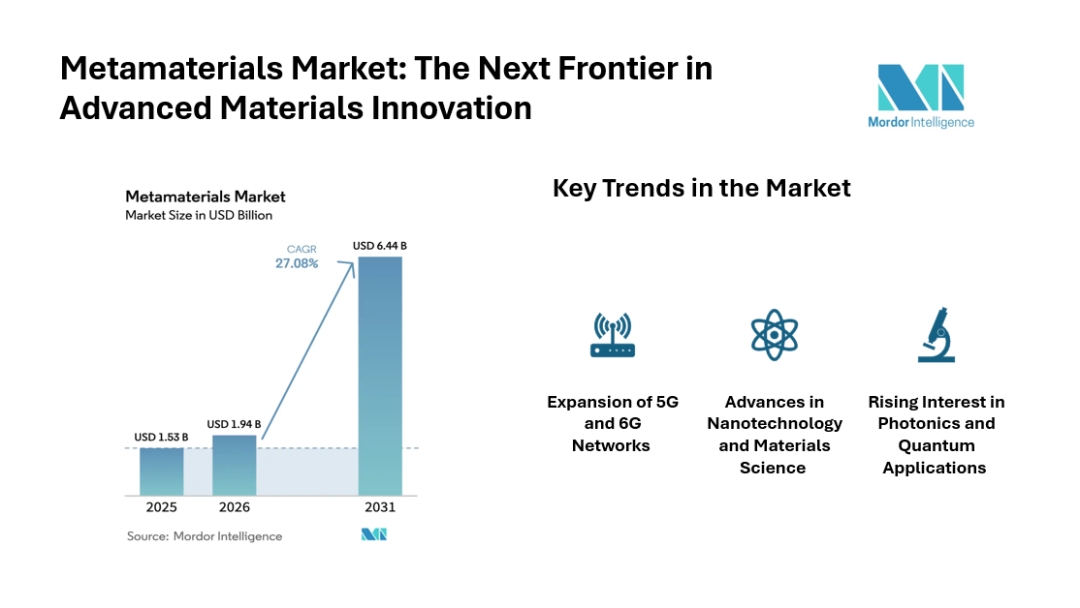 Metamaterials Market: The Next Frontier in Advanced Materials Innovation

Mordor Intelligence

Metamaterials Market
Market Size in USD Billion

CAGR
27.08%

USD 1.53 B
USD 1.94 B
USD 6.44 B

2025
2026
2031

Source: Mordor Intelligence

Key Trends in the Market

Expansion of 5G and 6G Networks

Advances in Nanotechnology and Materials Science

Rising Interest in Photonics and Quantum Applications